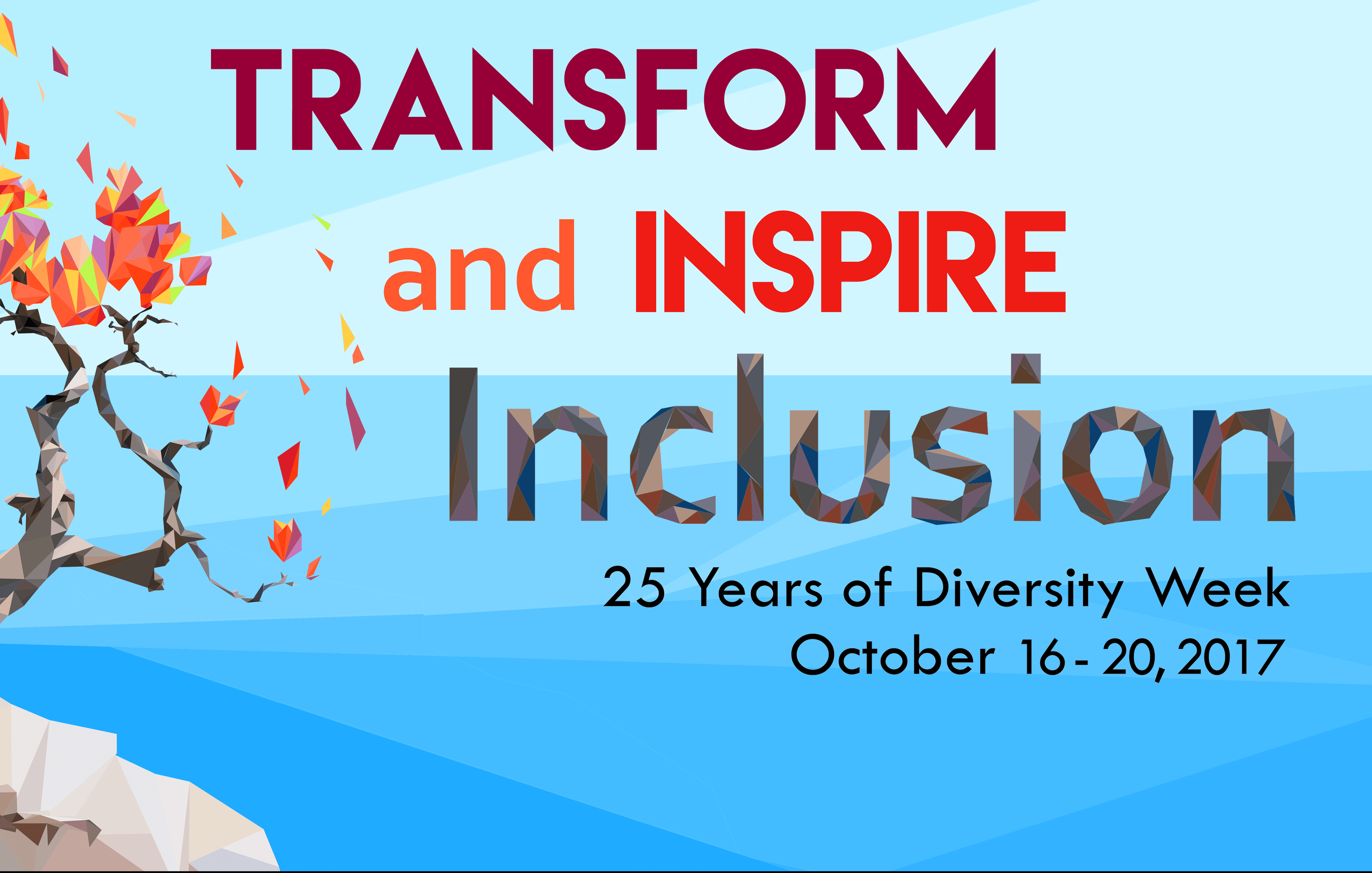 TRANSFORM

and INSPIRE

Inclusion

25 Years of Diversity Week
October 16 - 20, 2017